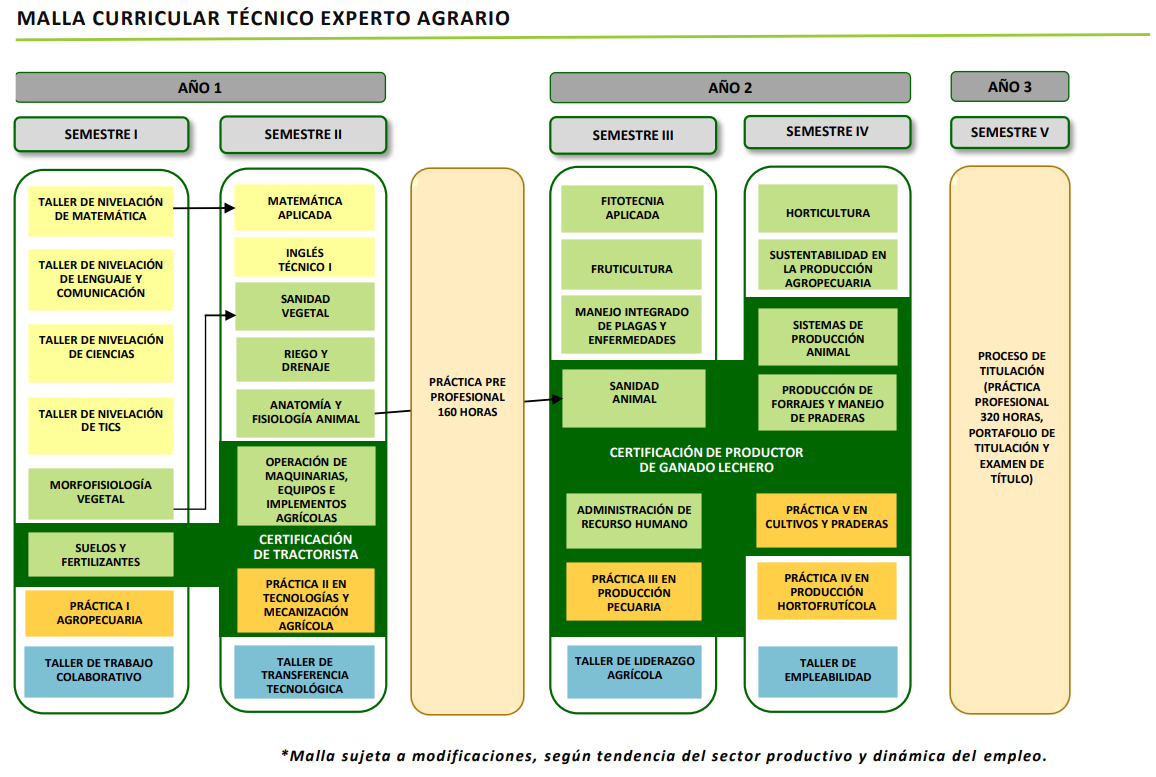 MALLA CURRICULAR TÉCNICO EXPERTO AGRARIO

AÑO 1

SEMESTRE I

TALLER DE NIVELACIÓN DE MATEMÁTICA

TALLER DE NIVELACIÓN DE LENGUAJE Y COMUNICACIÓN

TALLER DE NIVELACIÓN DE CIENCIAS

TALLER DE NIVELACIÓN DE TICS

MORFOFISIOLOGÍA VEGETAL

SUELOS Y FERTILIZANTES

PRÁCTICA I AGROPECUARIA

TALLER DE TRABAJO COLABORATIVO

SEMESTRE II

MATEMÁTICA APLICADA

INGLÉS TÉCNICO I

SANIDAD VEGETAL

RIEGO Y DRENAJE

ANATOMÍA Y FISIOLOGÍA ANIMAL

OPERACIÓN DE MAQUINARIAS, EQUIPOS E IMPLEMENTOS AGRÍCOLAS

CERTIFICACIÓN DE TRACTORISTA

PRÁCTICA II EN TECNOLOGÍAS Y MECANIZACIÓN AGRÍCOLA

TALLER DE TRANSFERENCIA TECNOLÓGICA

PRÁCTICA PRE PROFESIONAL 160 HORAS

AÑO 2

SEMESTRE III

FITOTECNIA APLICADA

FRUTICULTURA

MANEJO INTEGRADO DE PLAGAS Y ENFERMEDADES

SANIDAD ANIMAL

CERTIFICACIÓN DE PRODUCTOR DE GANADO LECHERO

ADMINISTRACIÓN DE RECURSO HUMANO

PRÁCTICA III EN PRODUCCIÓN PECUARIA

TALLER DE LIDERAZGO AGRÍCOLA

SEMESTRE IV

HORTICULTURA

SUSTENTABILIDAD EN LA PRODUCCIÓN AGROPECUARIA

SISTEMAS DE PRODUCCIÓN ANIMAL

PRODUCCIÓN DE FORRAJES Y MANEJO DE PRADERAS

PRÁCTICA V EN CULTIVOS Y PRADERAS

PRÁCTICA IV EN PRODUCCIÓN HORTOFRUTÍCOLA

TALLER DE EMPLEABILIDAD

AÑO 3

SEMESTRE V

PROCESO DE TITULACIÓN (PRÁCTICA PROFESIONAL 320 HORAS, PORTAFOLIO DE TITULACIÓN Y EXAMEN DE TÍTULO)

*Malla sujeta a modificaciones, según tendencia del sector productivo y dinámica del empleo.